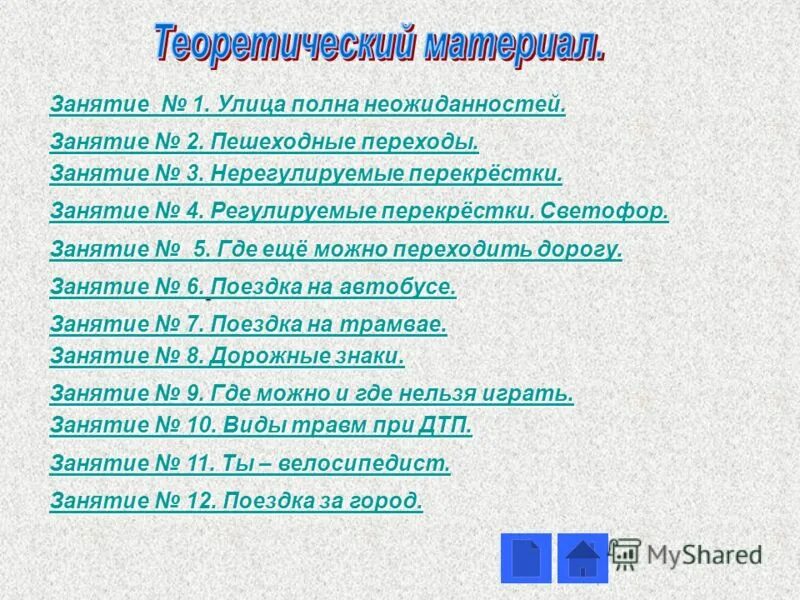 Теоретический материал.

Занятие № 1. Улица полна неожиданностей.

Занятие № 2. Пешеходные переходы.

Занятие № 3. Нерегулируемые перекрёстки.

Занятие № 4. Регулируемые перекрёстки. Светофор.

Занятие № 5. Где ещё можно переходить дорогу.

Занятие № 6. Поездка на автобусе.

Занятие № 7. Поездка на трамвае.

Занятие № 8. Дорожные знаки.

Занятие № 9. Где можно и где нельзя играть.

Занятие № 10. Виды травм при ДТП.

Занятие № 11. Ты – велосипедист.

Занятие № 12. Поездка за город.

MyShared